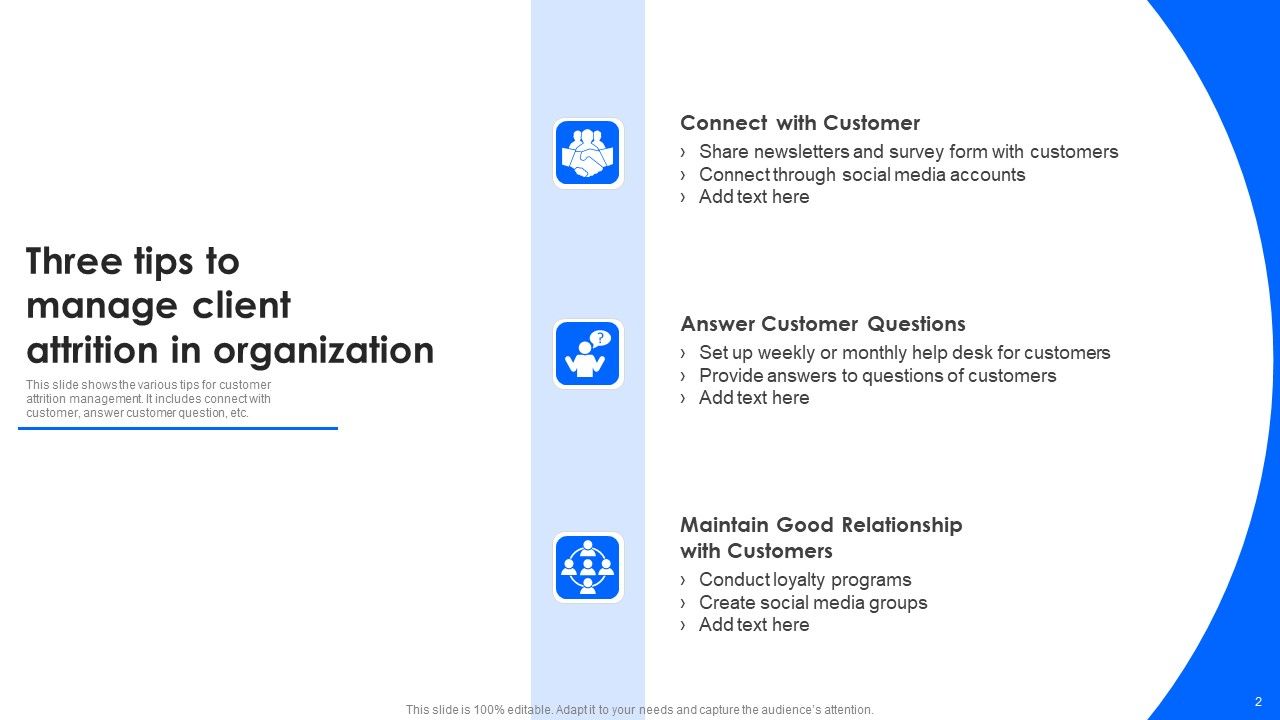 Three tips to manage client attrition in organization

This slide shows the various tips for customer attrition management. It includes connect with customer, answer customer question, etc.

Connect with Customer
› Share newsletters and survey form with customers
› Connect through social media accounts
› Add text here

Answer Customer Questions
› Set up weekly or monthly help desk for customers
› Provide answers to questions of customers
› Add text here

Maintain Good Relationship with Customers
› Conduct loyalty programs
› Create social media groups
› Add text here

This slide is 100% editable. Adapt it to your needs and capture the audience's attention.

2